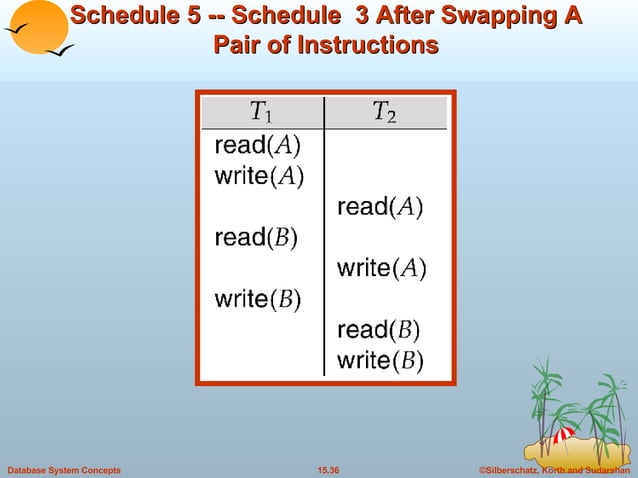 Schedule 5 -- Schedule 3 After Swapping A Pair of Instructions

| $T_1$ | $T_2$ |
|---|---|
| read($A$) | |
| write($A$) | |
| | read($A$) |
| read($B$) | |
| | write($A$) |
| write($B$) | |
| | read($B$) |
| | write($B$) |

Database System Concepts

15.36

©Silberschatz, Korth and Sudarshan